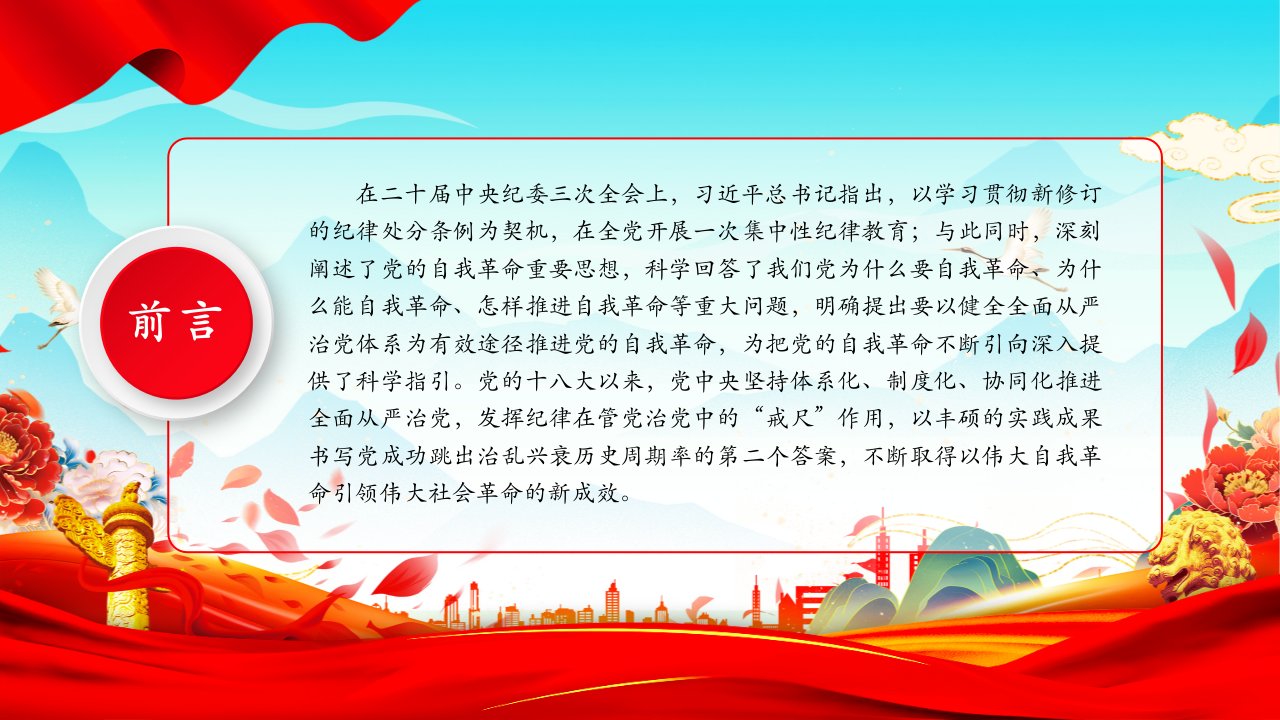 前言

在二十届中央纪委三次全会上，习近平总书记指出，以学习贯彻新修订的纪律处分条例为契机，在全党开展一次集中性纪律教育；与此同时，深刻阐述了党的自我革命重要思想，科学回答了我们党为什么要自我革命、为什么能自我革命、怎样推进自我革命等重大问题，明确提出要以健全全面从严治党体系为有效途径推进党的自我革命，为把党的自我革命不断引向深入提供了科学指引。党的十八大以来，党中央坚持体系化、制度化、协同化推进全面从严治党，发挥纪律在管党治党中的“戒尺”作用，以丰硕的实践成果书写党成功跳出治乱兴衰历史周期率的第二个答案，不断取得以伟大自我革命引领伟大社会革命的新成效。